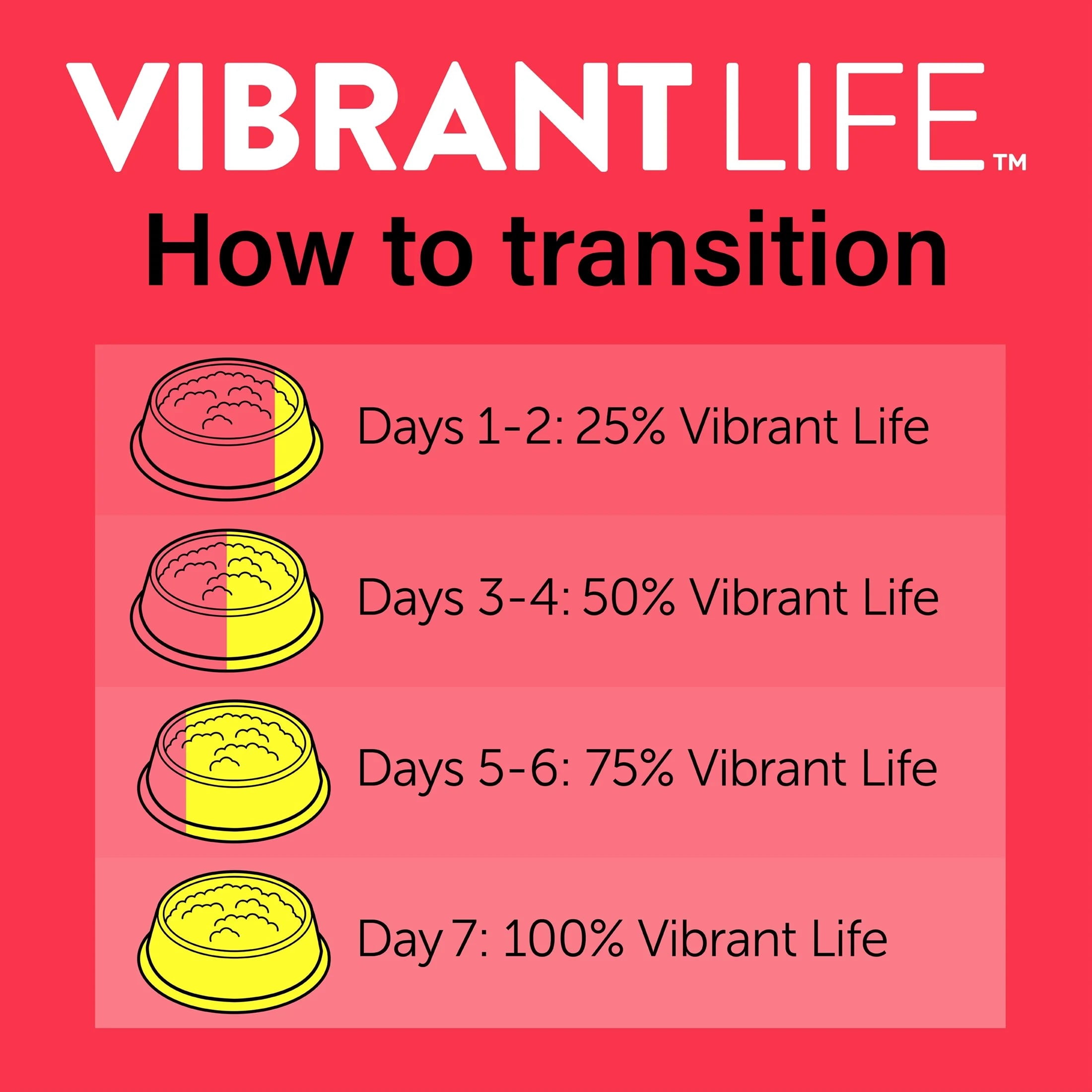 VIBRANT LIFE™

How to transition

Days 1-2: 25% Vibrant Life

Days 3-4: 50% Vibrant Life

Days 5-6: 75% Vibrant Life

Day 7: 100% Vibrant Life